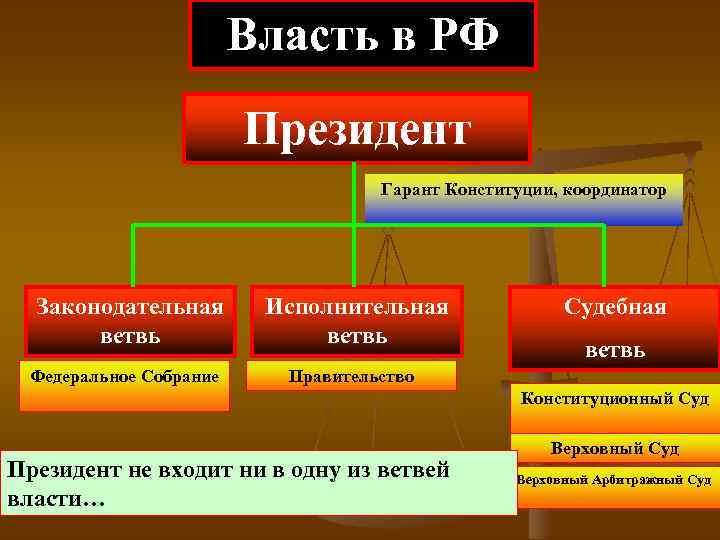 Власть в РФ

Президент

Гарант Конституции, координатор

Законодательная ветвь

Федеральное Собрание

Исполнительная ветвь

Правительство

Судебная ветвь

Конституционный Суд

Верховный Суд

Верховный Арбитражный Суд

Президент не входит ни в одну из ветвей власти…